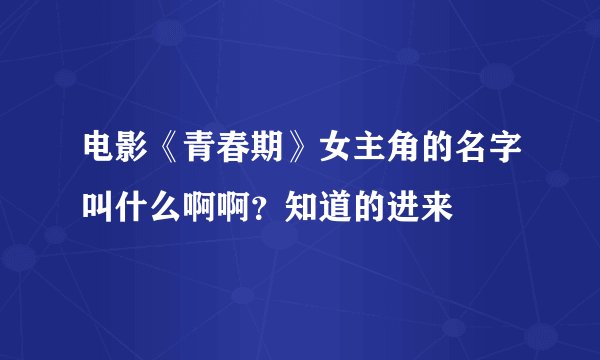 电影《青春期》女主角的名字叫什么啊啊？知道的进来